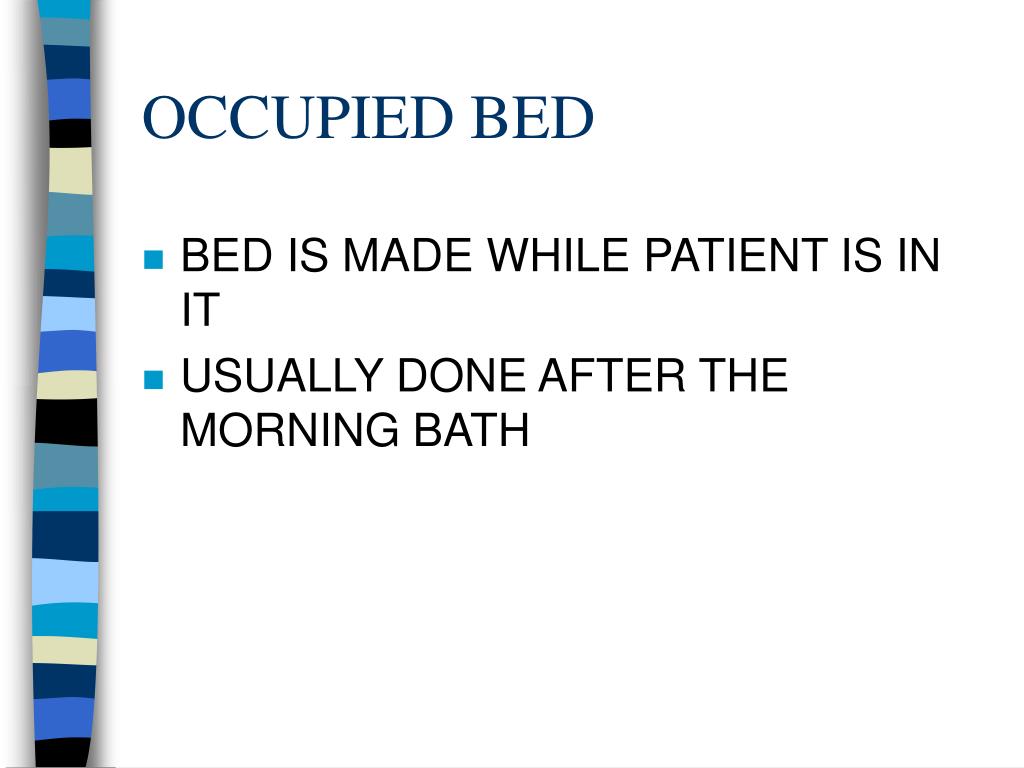 OCCUPIED BED

- BED IS MADE WHILE PATIENT IS IN IT
- USUALLY DONE AFTER THE MORNING BATH